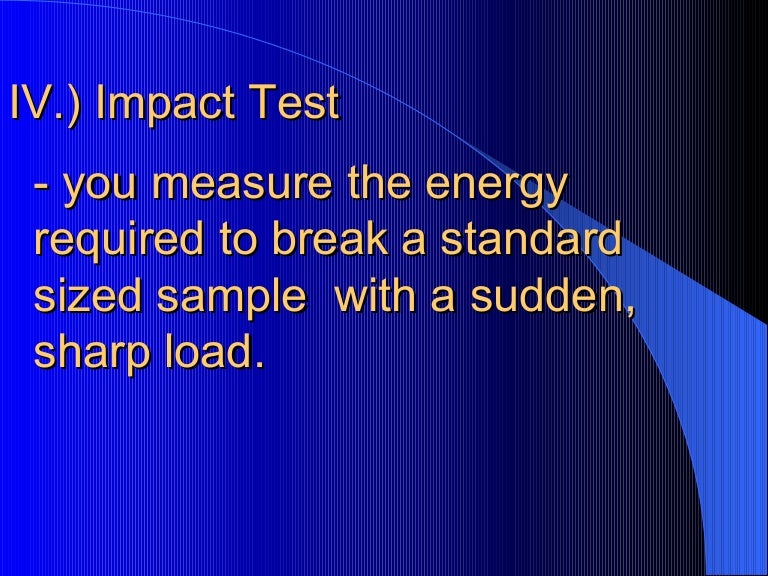 IV.) Impact Test

- you measure the energy required to break a standard sized sample with a sudden, sharp load.